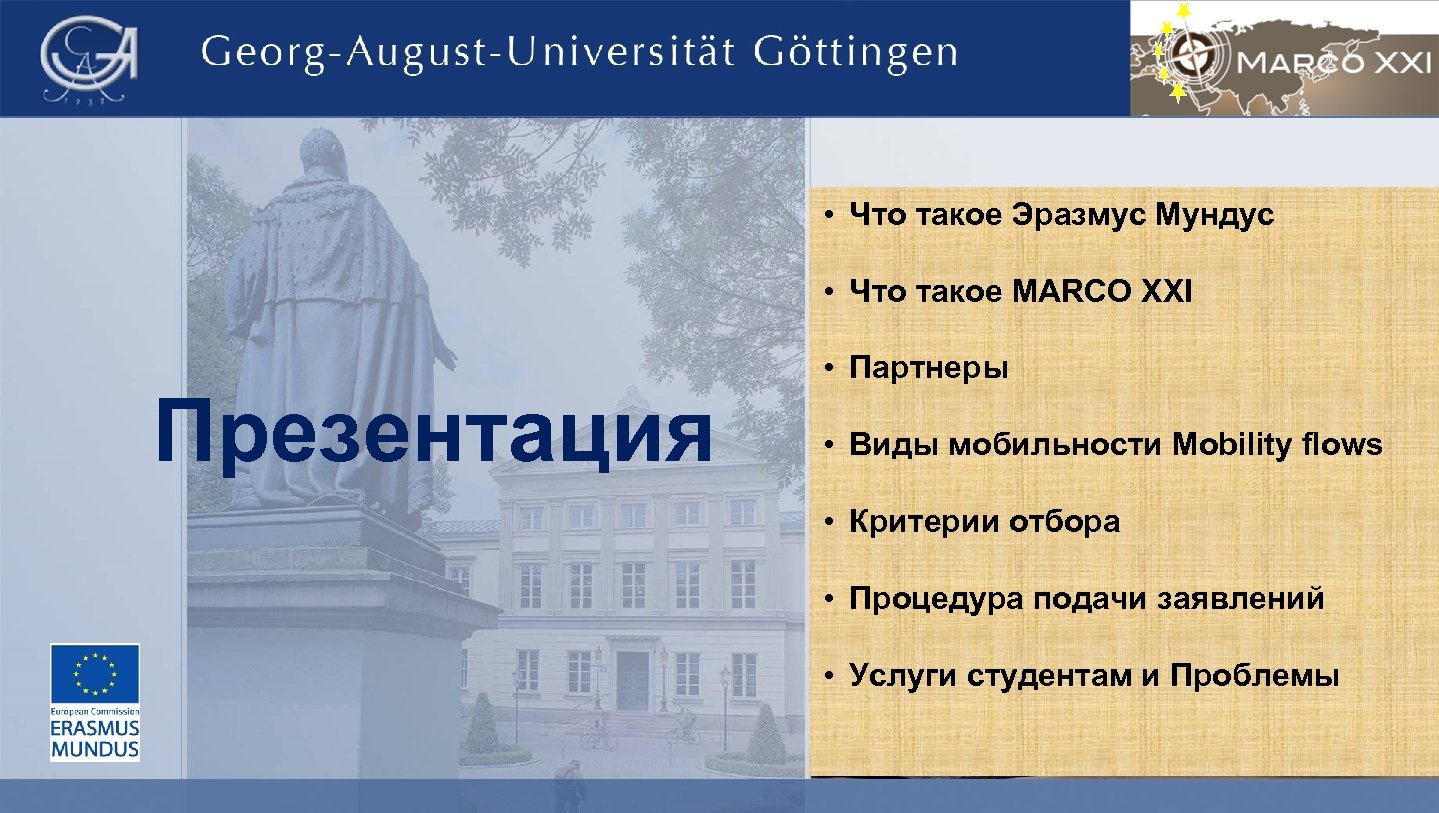 Georg-August-Universität Göttingen

MARCO XXI

Презентация

• Что такое Эразмус Мундус

• Что такое MARCO XXI

• Партнеры

• Виды мобильности Mobility flows

• Критерии отбора

• Процедура подачи заявлений

• Услуги студентам и Проблемы

European Commission
ERASMUS MUNDUS